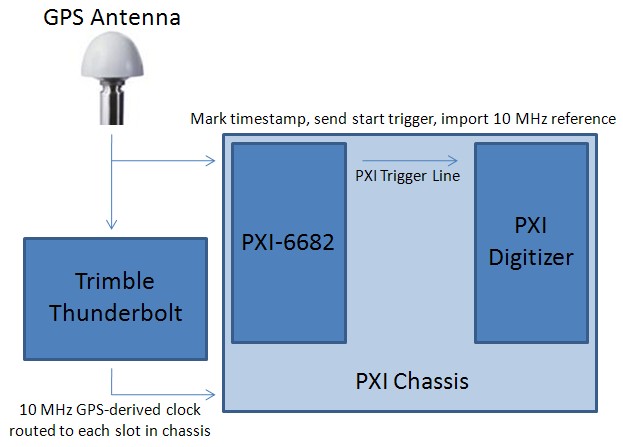 GPS Antenna

Mark timestamp, send start trigger, import 10 MHz reference

PXI Trigger Line

PXI-6682

PXI Digitizer

Trimble Thunderbolt

PXI Chassis

10 MHz GPS-derived clock routed to each slot in chassis